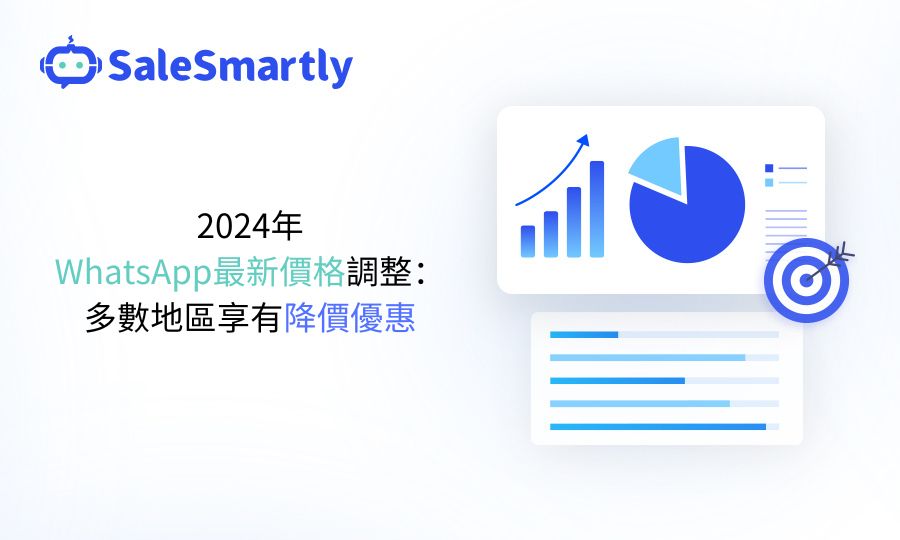 SaleSmartly

2024年
WhatsApp最新價格調整：
多數地區享有降價優惠